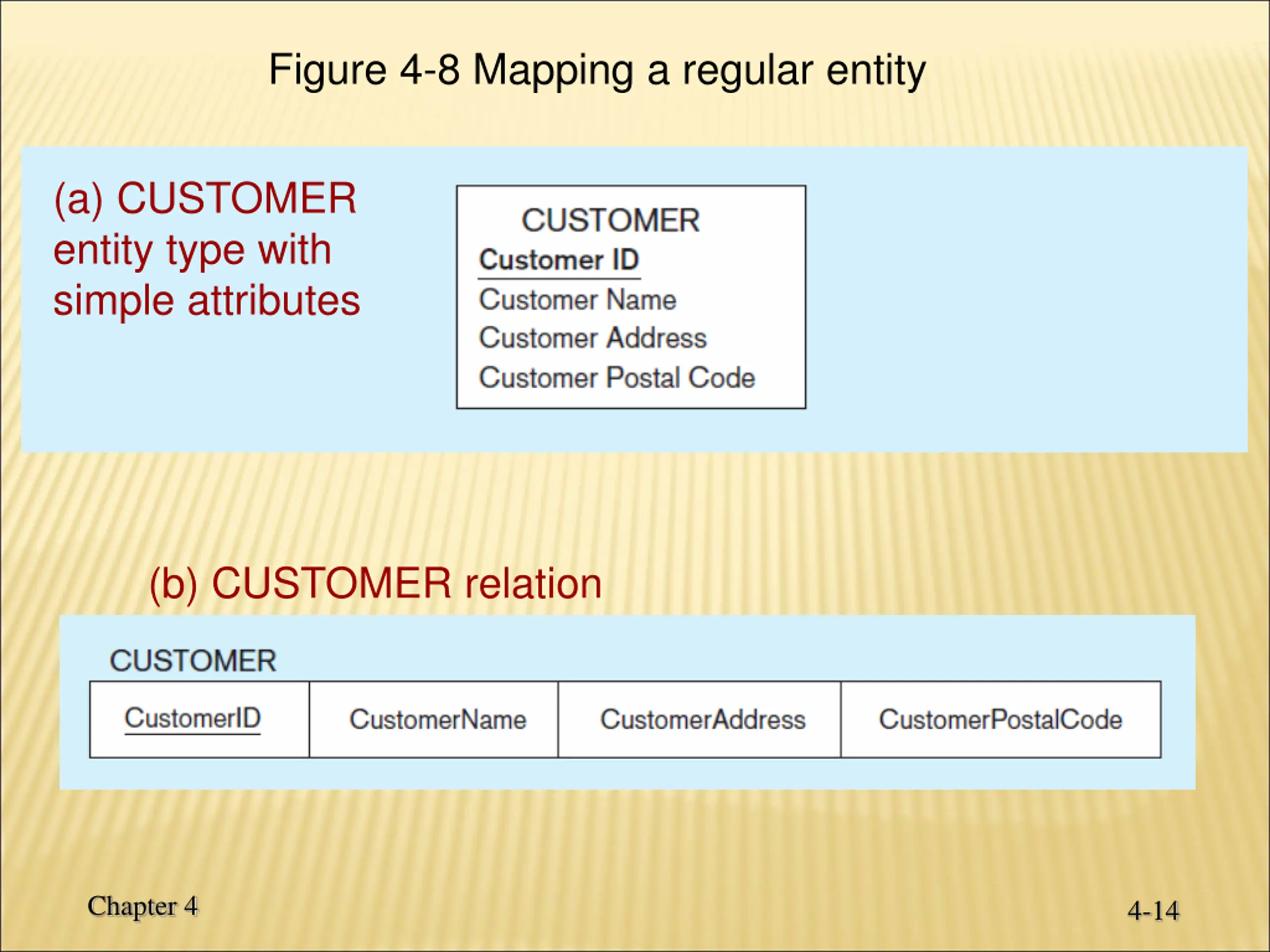 Figure 4-8 Mapping a regular entity

(a) CUSTOMER entity type with simple attributes

CUSTOMER
Customer ID
Customer Name
Customer Address
Customer Postal Code

(b) CUSTOMER relation

CUSTOMER

| CustomerID | CustomerName | CustomerAddress | CustomerPostalCode |
|---|---|---|---|

Chapter 4

4-14